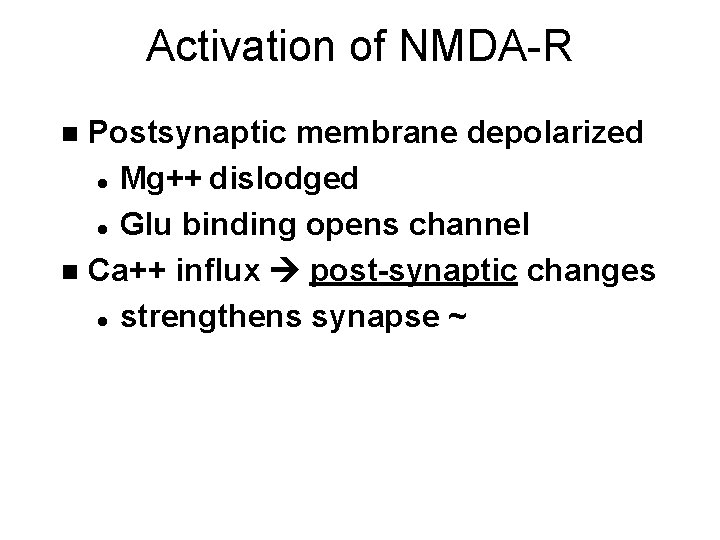 Activation of NMDA-R

- Postsynaptic membrane depolarized
  - Mg++ dislodged
  - Glu binding opens channel
- Ca++ influx → post-synaptic changes
  - strengthens synapse ~